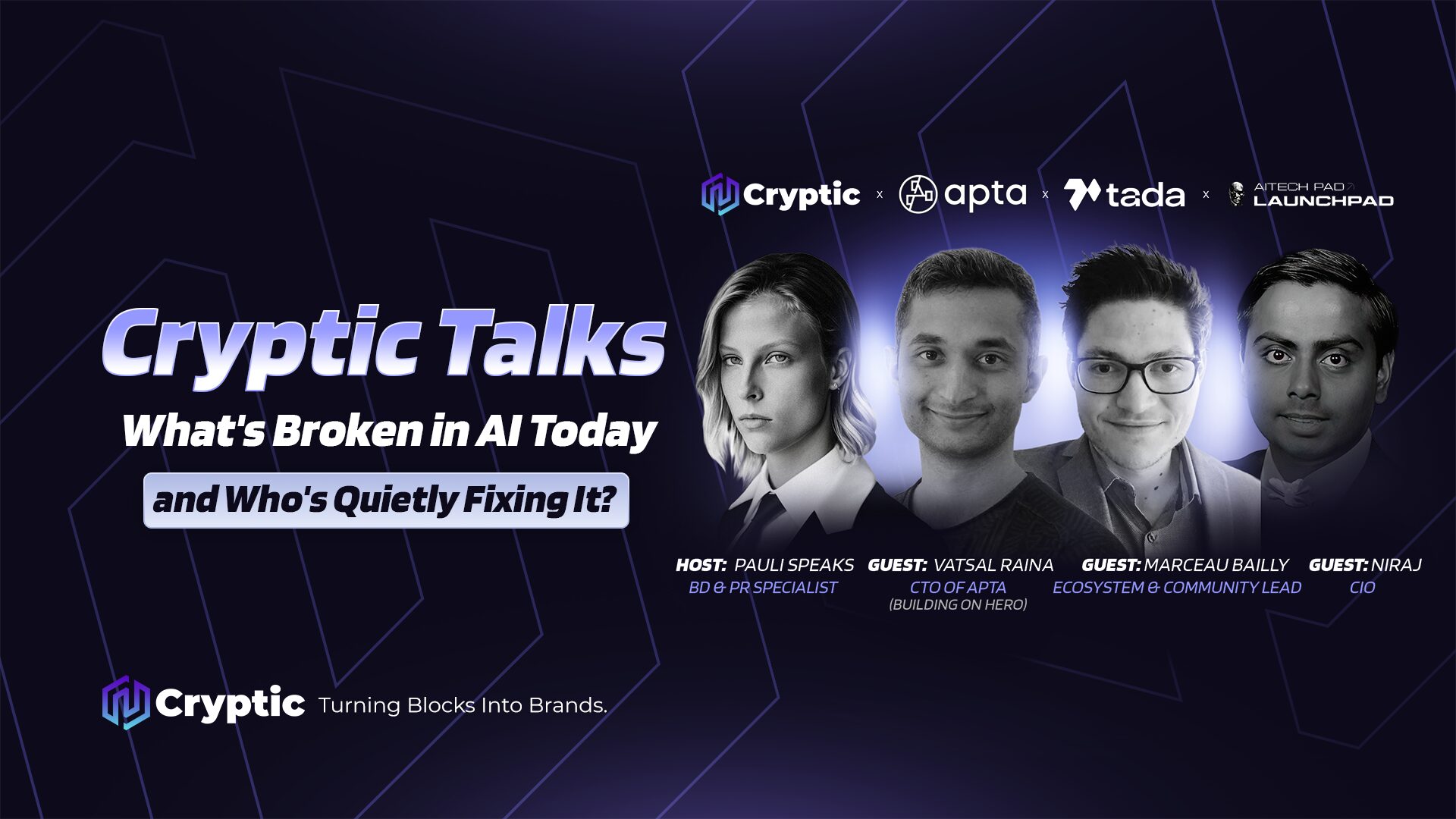 Cryptic x apta x tada x AITECH PAD LAUNCHPAD

Cryptic Talks

What's Broken in AI Today

and Who's Quietly Fixing It?

HOST: PAULI SPEAKS
BD & PR SPECIALIST

GUEST: VATSAL RAINA
CTO OF APTA
(BUILDING ON HERO)

GUEST: MARCEAU BAILLY
ECOSYSTEM & COMMUNITY LEAD

GUEST: NIRAJ
CIO

Cryptic Turning Blocks Into Brands.